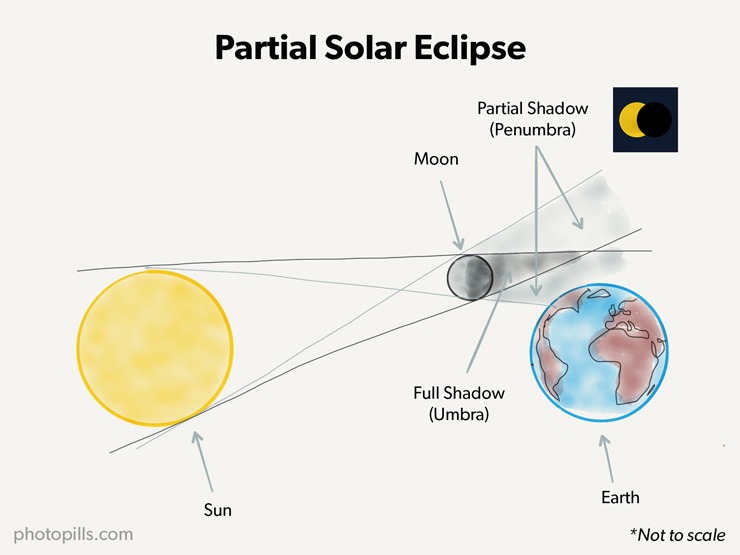 Partial Solar Eclipse

Partial Shadow
(Penumbra)

Moon

Full Shadow
(Umbra)

Sun

Earth

photopills.com

*Not to scale